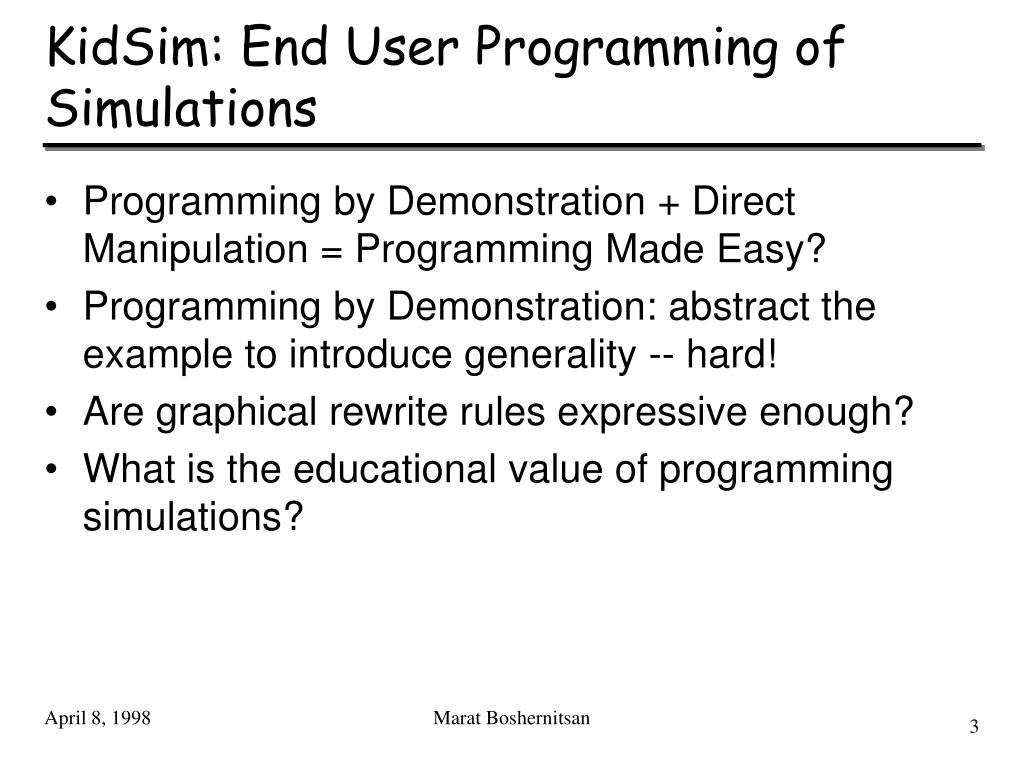 KidSim: End User Programming of Simulations

• Programming by Demonstration + Direct Manipulation = Programming Made Easy?
• Programming by Demonstration: abstract the example to introduce generality -- hard!
• Are graphical rewrite rules expressive enough?
• What is the educational value of programming simulations?

April 8, 1998
Marat Boshernitsan
3